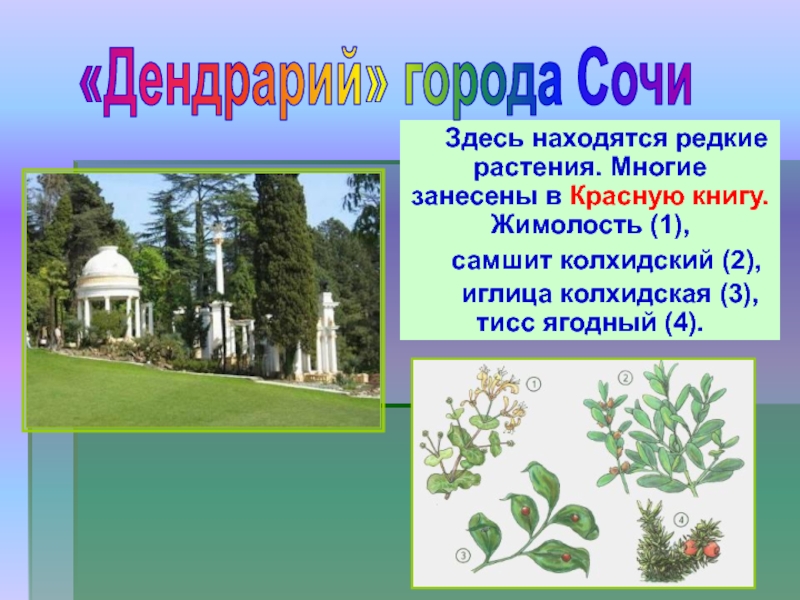 «Дендрарий» города Сочи

Здесь находятся редкие растения. Многие занесены в Красную книгу. Жимолость (1), самшит колхидский (2), иглица колхидская (3), тисс ягодный (4).

1
2
3
4